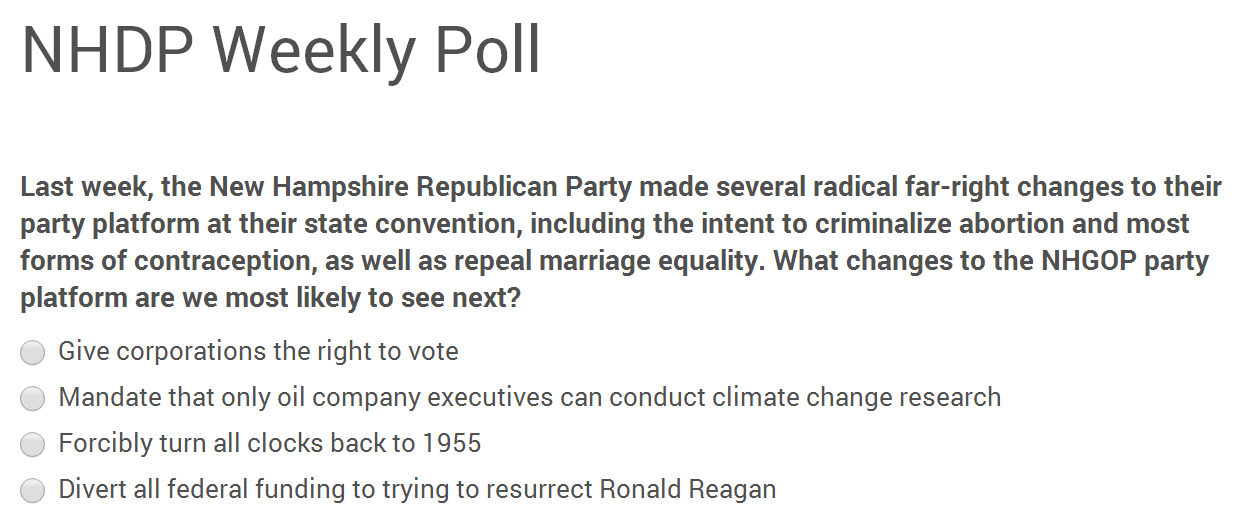 NHDP Weekly Poll

Last week, the New Hampshire Republican Party made several radical far-right changes to their party platform at their state convention, including the intent to criminalize abortion and most forms of contraception, as well as repeal marriage equality. What changes to the NHGOP party platform are we most likely to see next?

Give corporations the right to vote

Mandate that only oil company executives can conduct climate change research

Forcibly turn all clocks back to 1955

Divert all federal funding to trying to resurrect Ronald Reagan